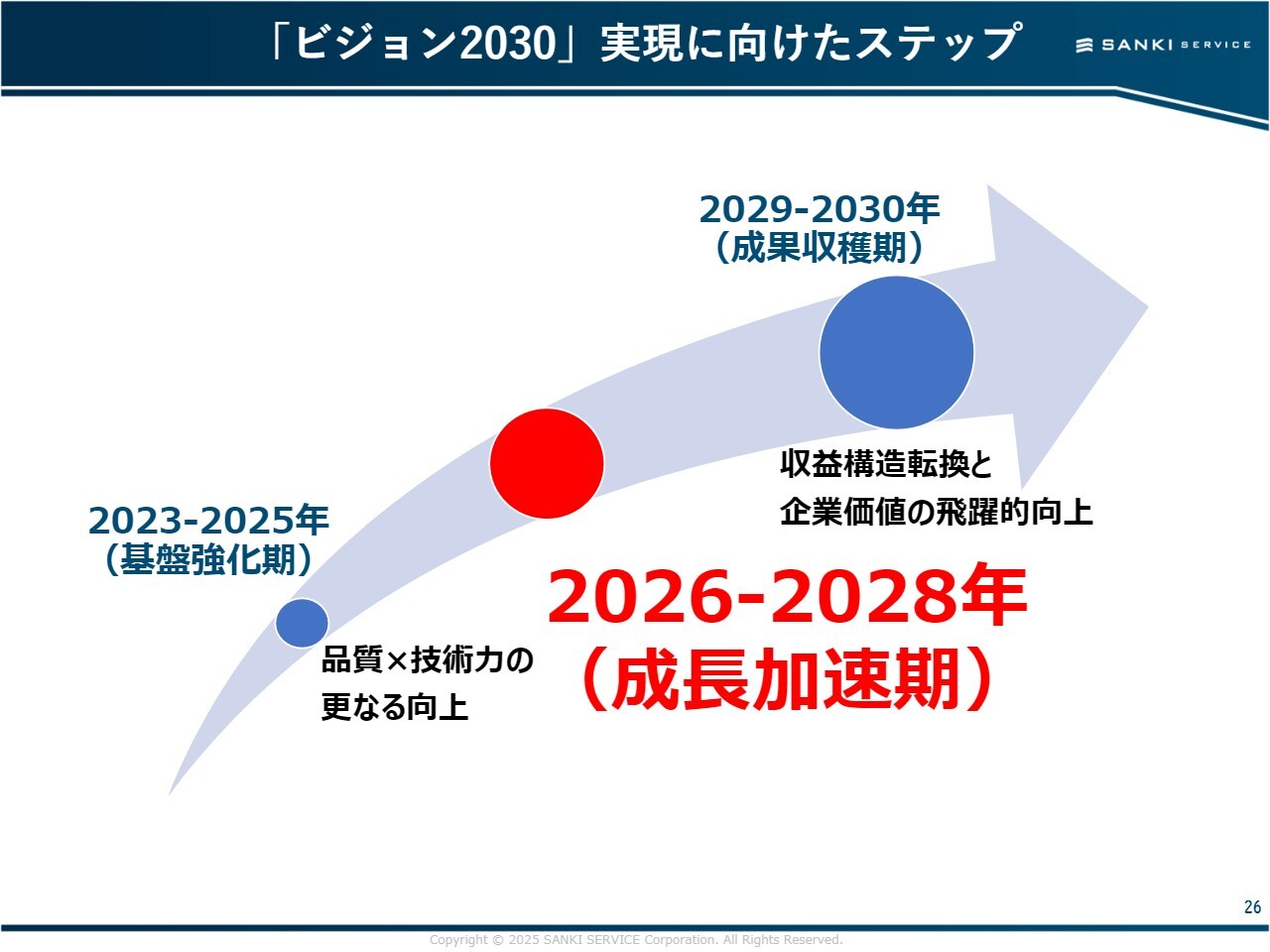 「ビジョン2030」実現に向けたステップ

SANKI SERVICE

2029-2030年
（成果収穫期）

収益構造転換と
企業価値の飛躍的向上

2023-2025年
（基盤強化期）

品質×技術力の
更なる向上

2026-2028年
（成長加速期）

26

Copyright © 2025 SANKI SERVICE Corporation. All Rights Reserved.